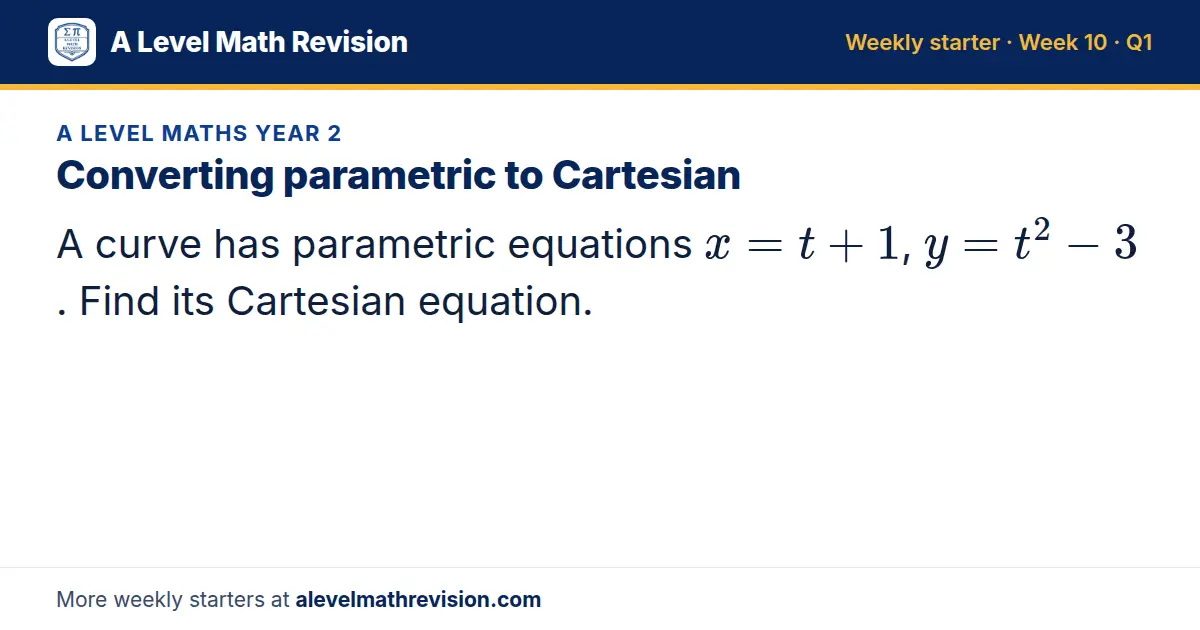 A Level Math Revision

Weekly starter · Week 10 · Q1

A LEVEL MATHS YEAR 2

Converting parametric to Cartesian

A curve has parametric equations $x = t + 1$, $y = t^2 - 3$. Find its Cartesian equation.

More weekly starters at alevelmathrevision.com